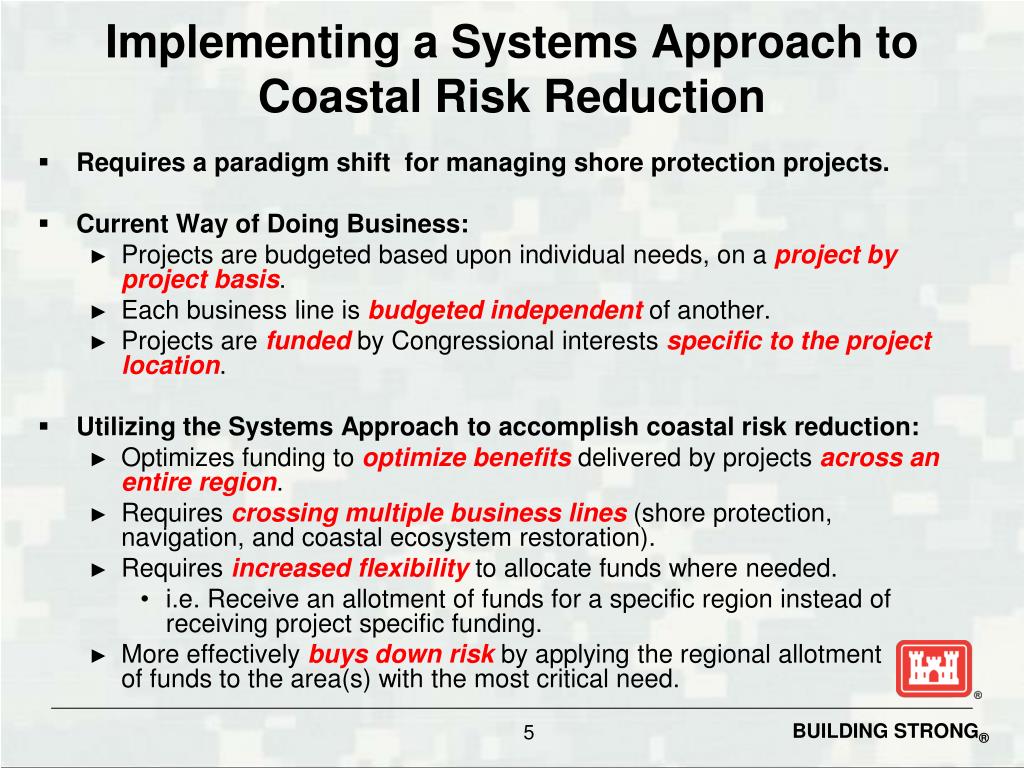 Implementing a Systems Approach to Coastal Risk Reduction

▪ Requires a paradigm shift for managing shore protection projects.

▪ Current Way of Doing Business:
► Projects are budgeted based upon individual needs, on a project by project basis.
► Each business line is budgeted independent of another.
► Projects are funded by Congressional interests specific to the project location.

▪ Utilizing the Systems Approach to accomplish coastal risk reduction:
► Optimizes funding to optimize benefits delivered by projects across an entire region.
► Requires crossing multiple business lines (shore protection, navigation, and coastal ecosystem restoration).
► Requires increased flexibility to allocate funds where needed.
• i.e. Receive an allotment of funds for a specific region instead of receiving project specific funding.
► More effectively buys down risk by applying the regional allotment of funds to the area(s) with the most critical need.

®

5

BUILDING STRONG®